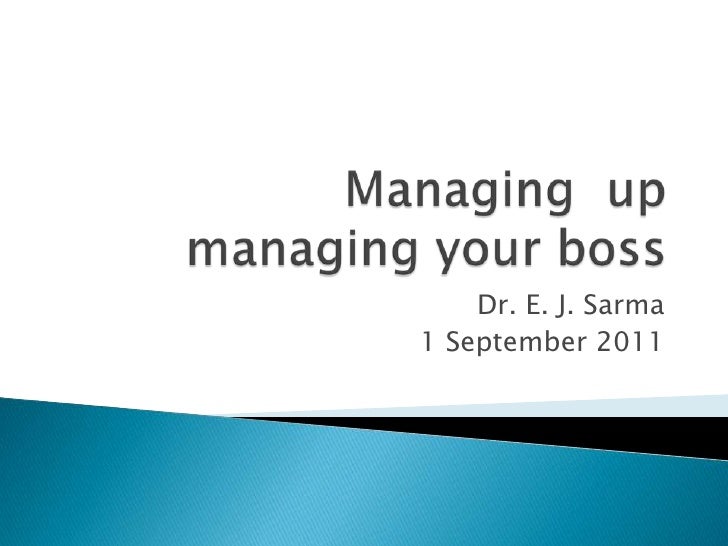 Managing  up
managing your boss

Dr. E. J. Sarma
1 September 2011